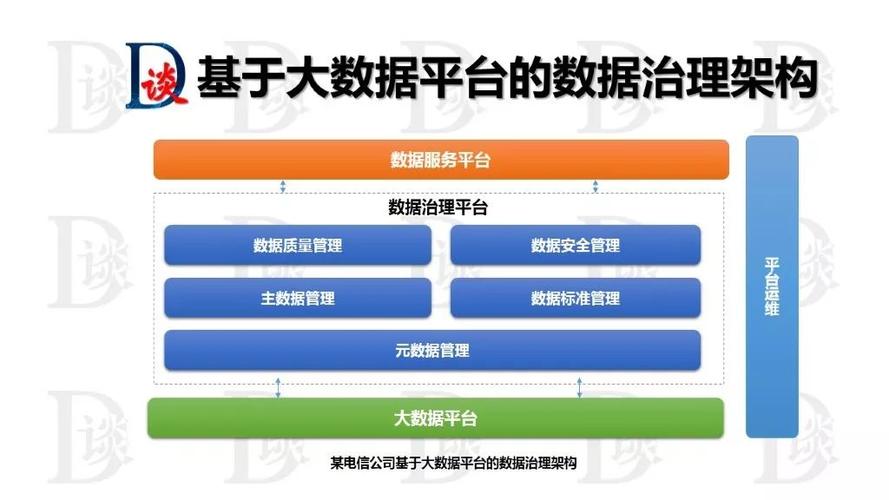 D谈 基于大数据平台的数据治理架构

数据服务平台

数据治理平台

数据质量管理

数据安全管理

主数据管理

数据标准管理

元数据管理

大数据平台

平台运维

某电信公司基于大数据平台的数据治理架构